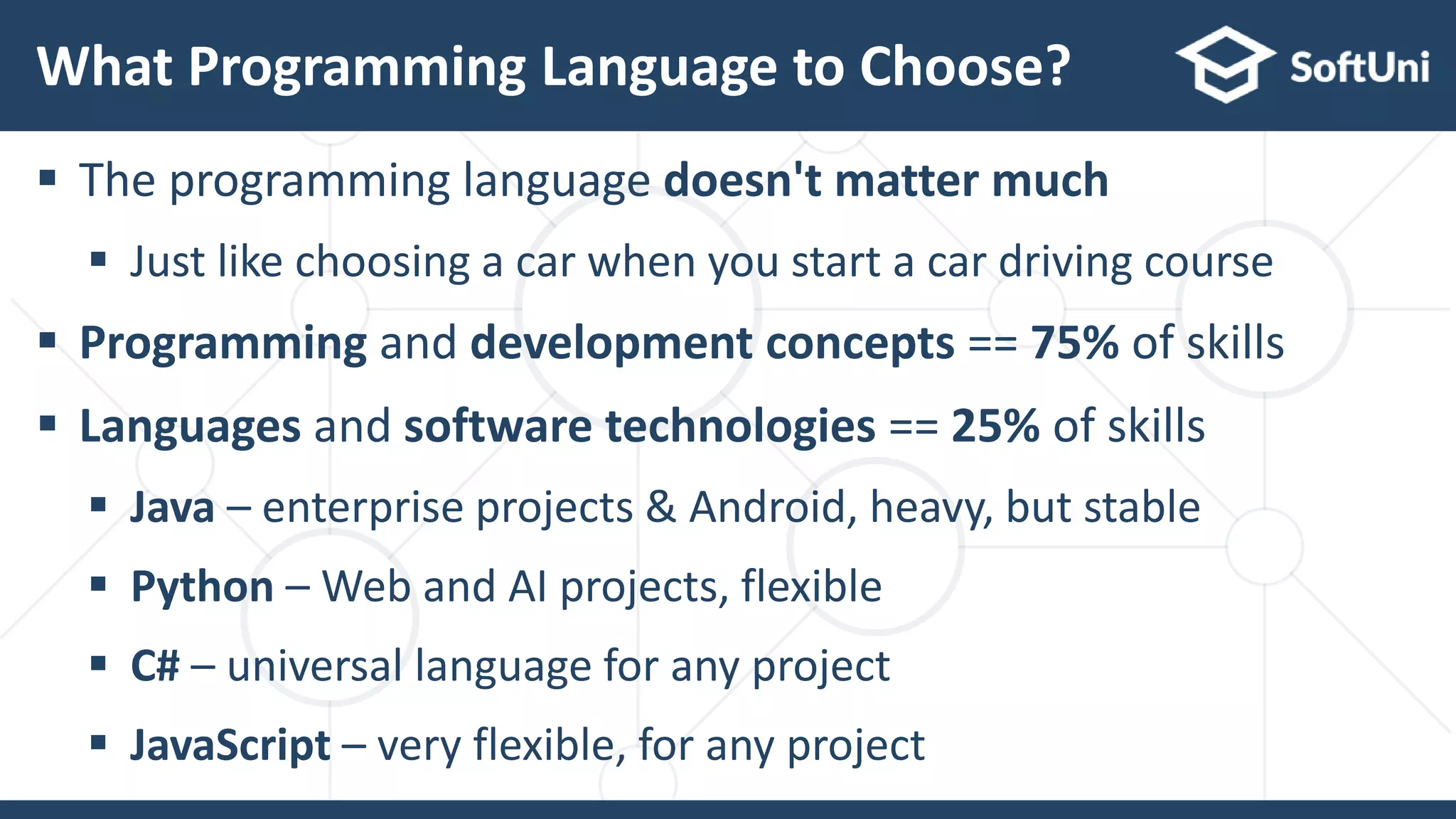 What Programming Language to Choose?

SoftUni

▪ The programming language doesn't matter much
 ▪ Just like choosing a car when you start a car driving course
▪ Programming and development concepts == 75% of skills
▪ Languages and software technologies == 25% of skills
 ▪ Java – enterprise projects & Android, heavy, but stable
 ▪ Python – Web and AI projects, flexible
 ▪ C# – universal language for any project
 ▪ JavaScript – very flexible, for any project